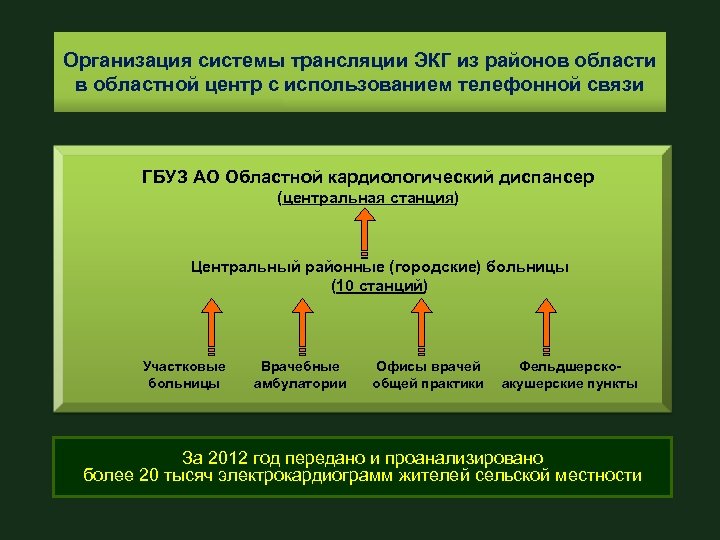 Организация системы трансляции ЭКГ из районов области в областной центр с использованием телефонной связи

ГБУЗ АО Областной кардиологический диспансер
(центральная станция)

Центральный районные (городские) больницы
(10 станций)

Участковые больницы

Врачебные амбулатории

Офисы врачей общей практики

Фельдшерско-акушерские пункты

За 2012 год передано и проанализировано более 20 тысяч электрокардиограмм жителей сельской местности